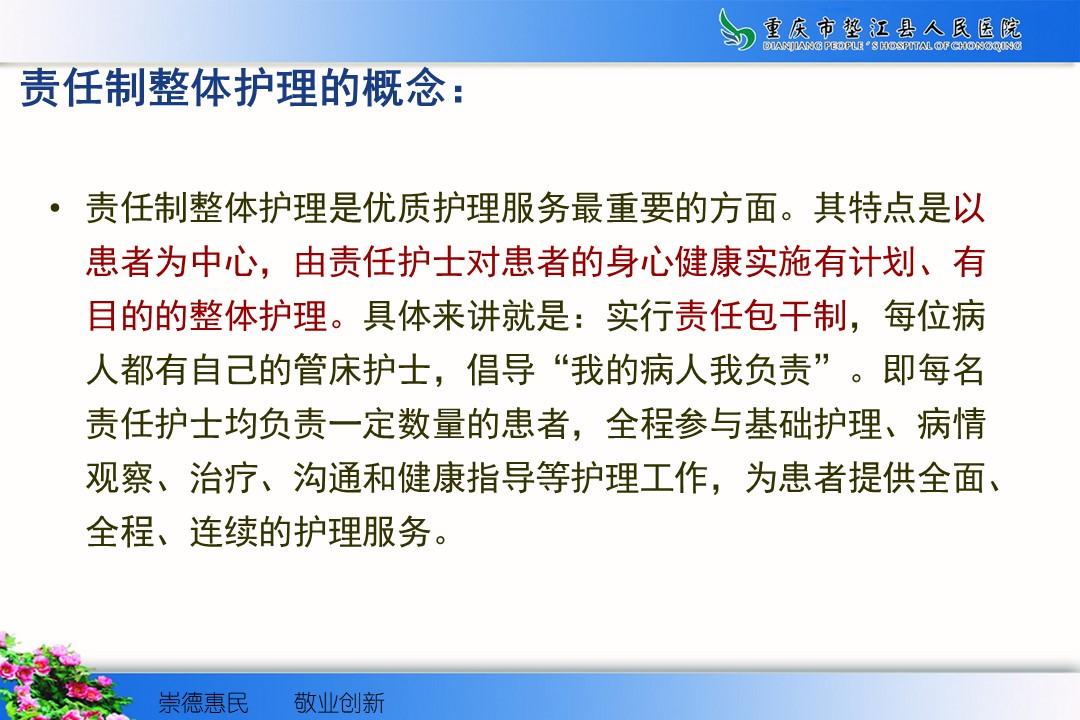 重庆市垫江县人民医院
DIANJIANG PEOPLE'S HOSPITAL OF CHONGQING

责任制整体护理的概念：

• 责任制整体护理是优质护理服务最重要的方面。其特点是以患者为中心，由责任护士对患者的身心健康实施有计划、有目的的整体护理。具体来讲就是：实行责任包干制，每位病人都有自己的管床护士，倡导“我的病人我负责”。即每名责任护士均负责一定数量的患者，全程参与基础护理、病情观察、治疗、沟通和健康指导等护理工作，为患者提供全面、全程、连续的护理服务。

崇德惠民　敬业创新